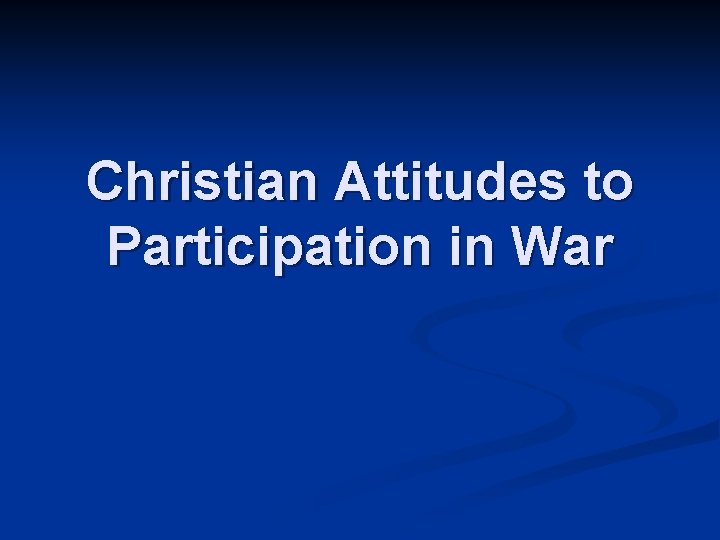 Christian Attitudes to Participation in War